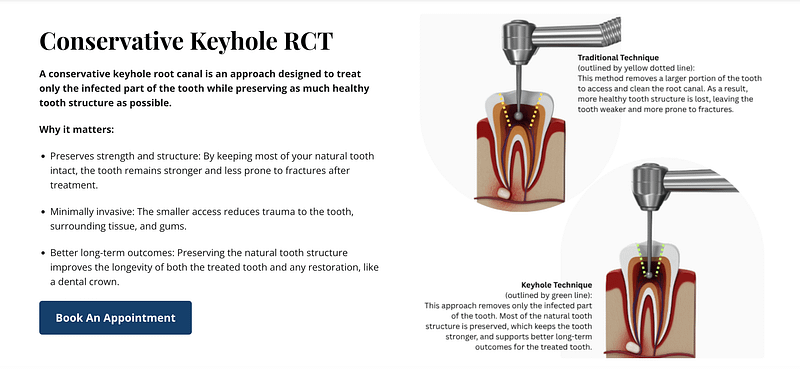 Conservative Keyhole RCT

A conservative keyhole root canal is an approach designed to treat only the infected part of the tooth while preserving as much healthy tooth structure as possible.

Why it matters:

• Preserves strength and structure: By keeping most of your natural tooth intact, the tooth remains stronger and less prone to fractures after treatment.

• Minimally invasive: The smaller access reduces trauma to the tooth, surrounding tissue, and gums.

• Better long-term outcomes: Preserving the natural tooth structure improves the longevity of both the treated tooth and any restoration, like a dental crown.

Book An Appointment

Traditional Technique
(outlined by yellow dotted line):
This method removes a larger portion of the tooth to access and clean the root canal. As a result, more healthy tooth structure is lost, leaving the tooth weaker and more prone to fractures.

Keyhole Technique
(outlined by green line):
This approach removes only the infected part of the tooth. Most of the natural tooth structure is preserved, which keeps the tooth stronger, and supports better long-term outcomes for the treated tooth.